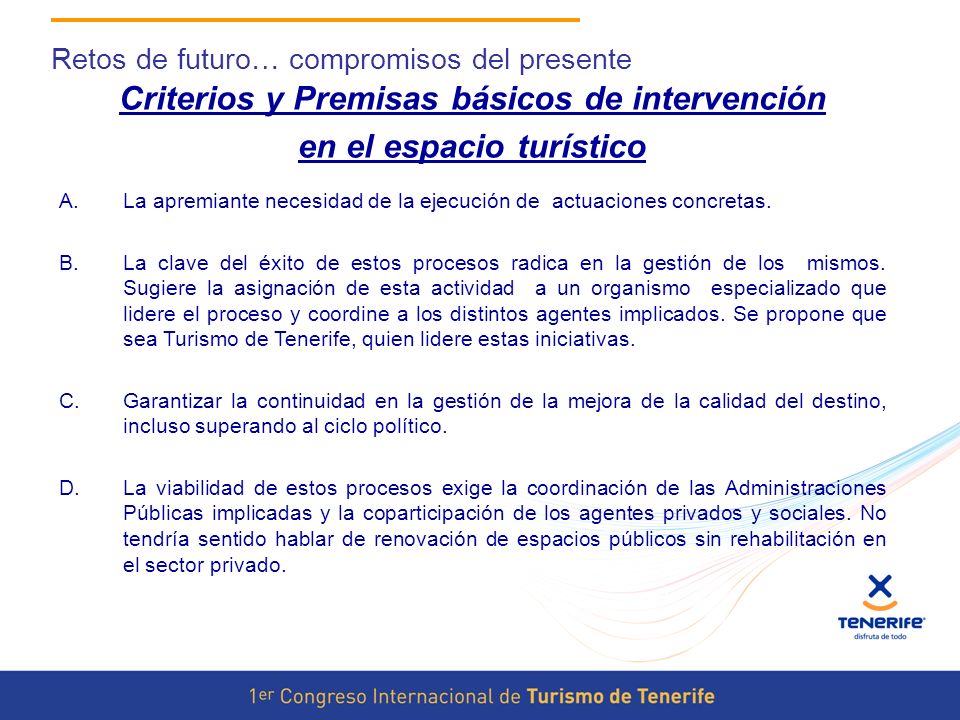 Retos de futuro… compromisos del presente

Criterios y Premisas básicos de intervención en el espacio turístico

A. La apremiante necesidad de la ejecución de actuaciones concretas.

B. La clave del éxito de estos procesos radica en la gestión de los mismos. Sugiere la asignación de esta actividad a un organismo especializado que lidere el proceso y coordine a los distintos agentes implicados. Se propone que sea Turismo de Tenerife, quien lidere estas iniciativas.

C. Garantizar la continuidad en la gestión de la mejora de la calidad del destino, incluso superando al ciclo político.

D. La viabilidad de estos procesos exige la coordinación de las Administraciones Públicas implicadas y la coparticipación de los agentes privados y sociales. No tendría sentido hablar de renovación de espacios públicos sin rehabilitación en el sector privado.

TENERIFE
disfruta de todo

1er Congreso Internacional de Turismo de Tenerife